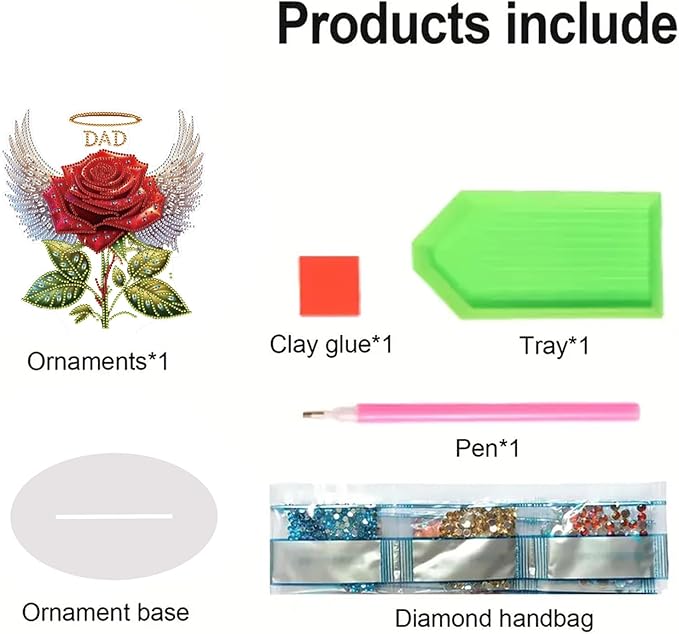 Products include

DAD

Ornaments*1

Clay glue*1

Tray*1

Pen*1

Ornament base

Diamond handbag